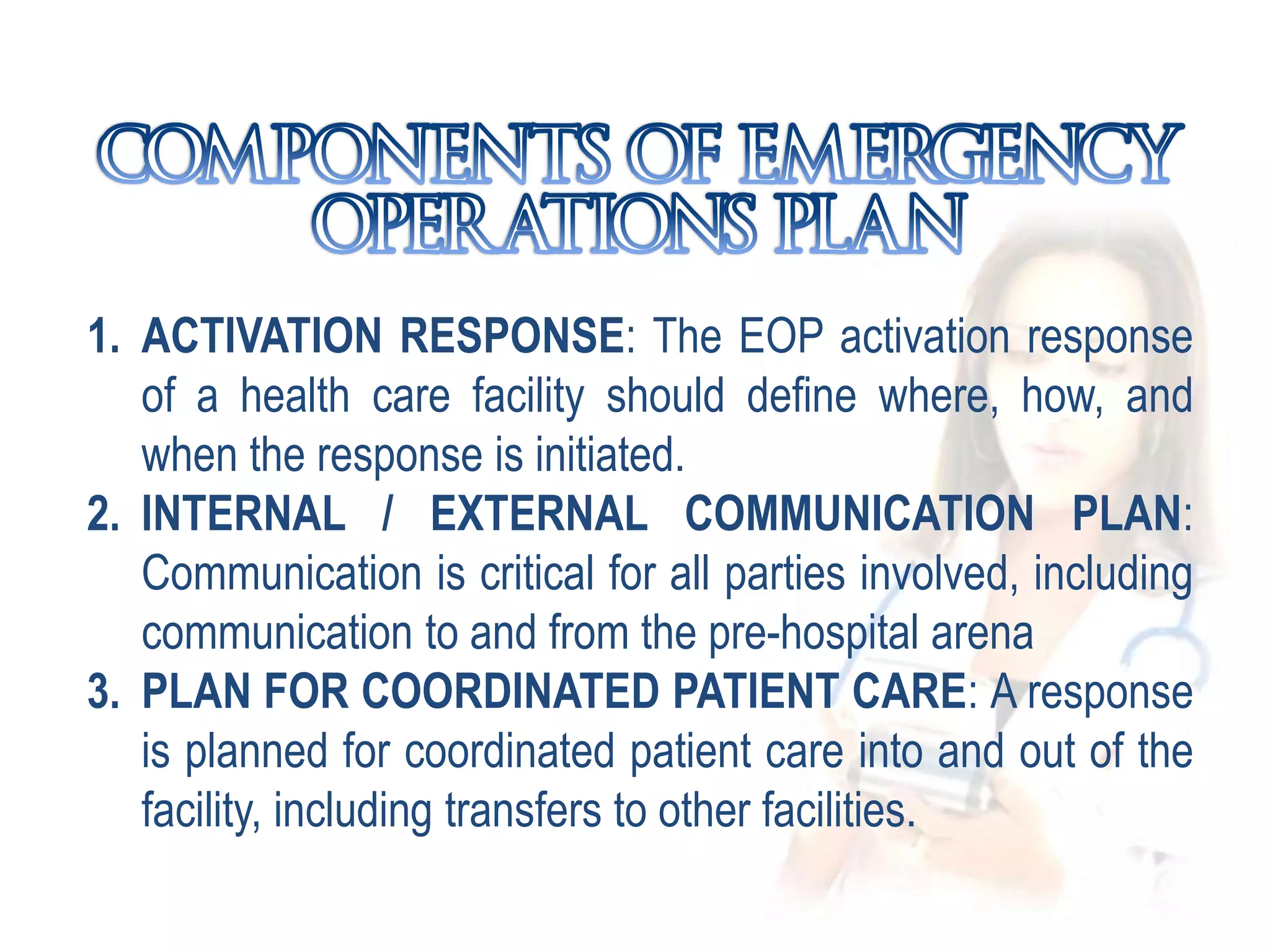 COMPONENTS OF EMERGENCY OPERATIONS PLAN

1. ACTIVATION RESPONSE: The EOP activation response of a health care facility should define where, how, and when the response is initiated.
2. INTERNAL / EXTERNAL COMMUNICATION PLAN: Communication is critical for all parties involved, including communication to and from the pre-hospital arena
3. PLAN FOR COORDINATED PATIENT CARE: A response is planned for coordinated patient care into and out of the facility, including transfers to other facilities.